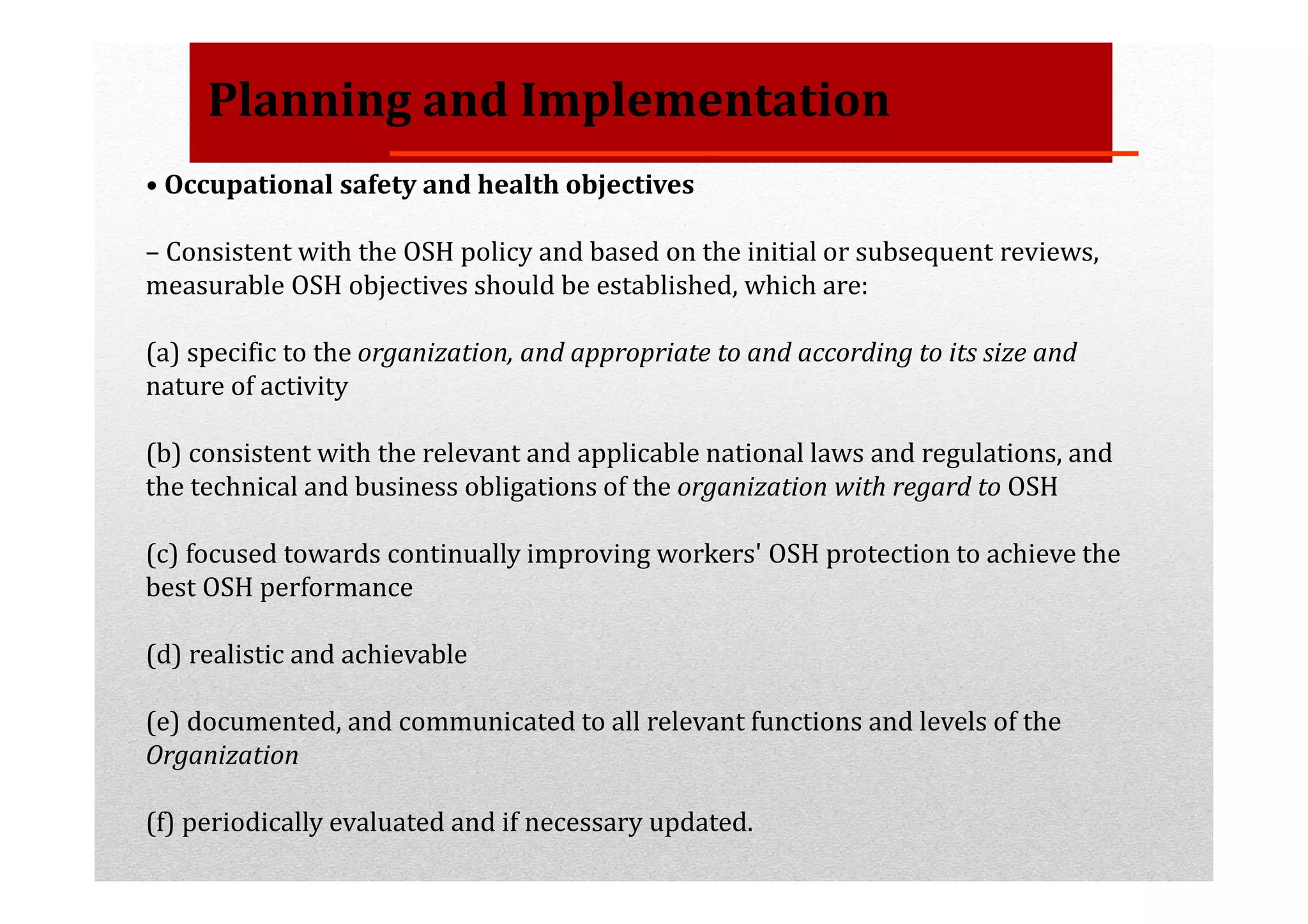 Planning and Implementation

• Occupational safety and health objectives

– Consistent with the OSH policy and based on the initial or subsequent reviews, measurable OSH objectives should be established, which are:

(a) specific to the organization, and appropriate to and according to its size and nature of activity

(b) consistent with the relevant and applicable national laws and regulations, and the technical and business obligations of the organization with regard to OSH

(c) focused towards continually improving workers' OSH protection to achieve the best OSH performance

(d) realistic and achievable

(e) documented, and communicated to all relevant functions and levels of the Organization

(f) periodically evaluated and if necessary updated.